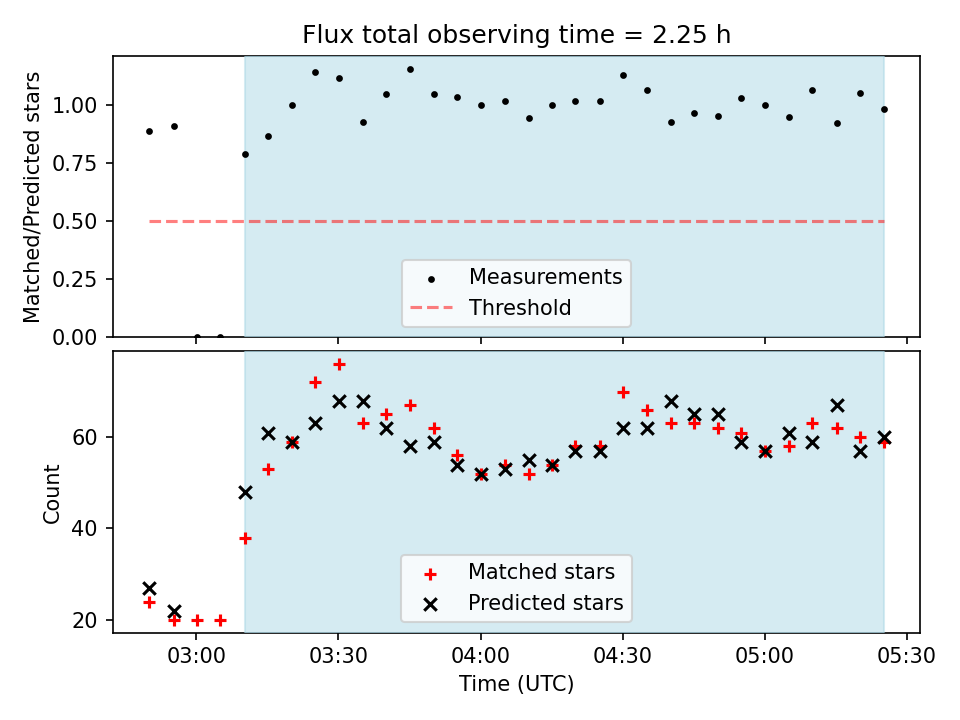 Flux total observing time = 2.25 h

Matched/Predicted stars

1.00
0.75
0.50
0.25
0.00

Measurements
Threshold

Count

60
40
20

Matched stars
Predicted stars

03:00
03:30
04:00
04:30
05:00
05:30

Time (UTC)